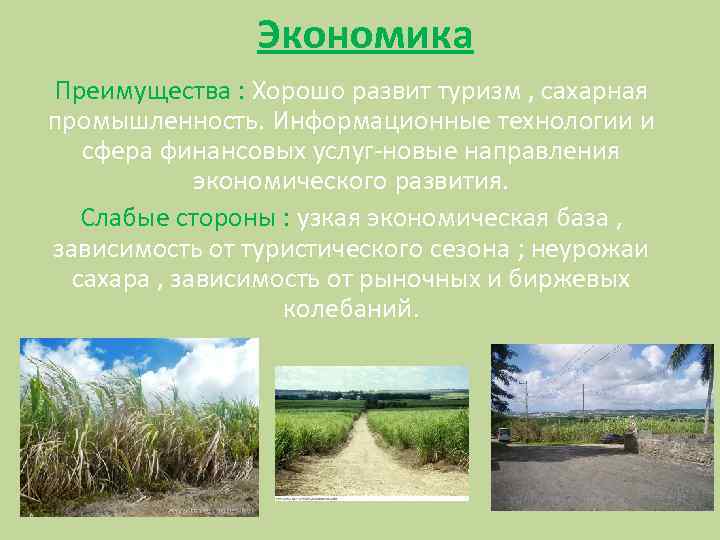 Экономика

Преимущества : Хорошо развит туризм , сахарная промышленность. Информационные технологии и сфера финансовых услуг-новые направления экономического развития.

Слабые стороны : узкая экономическая база , зависимость от туристического сезона ; неурожаи сахара , зависимость от рыночных и биржевых колебаний.